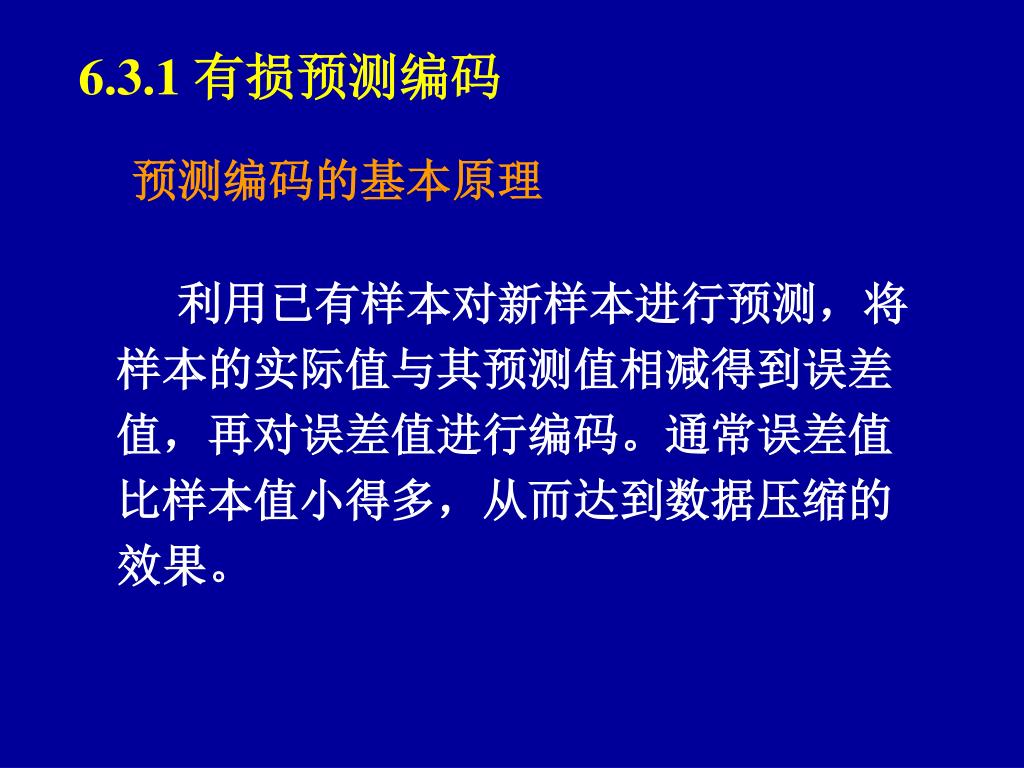 6.3.1 有损预测编码

预测编码的基本原理

利用已有样本对新样本进行预测，将样本的实际值与其预测值相减得到误差值，再对误差值进行编码。通常误差值比样本值小得多，从而达到数据压缩的效果。